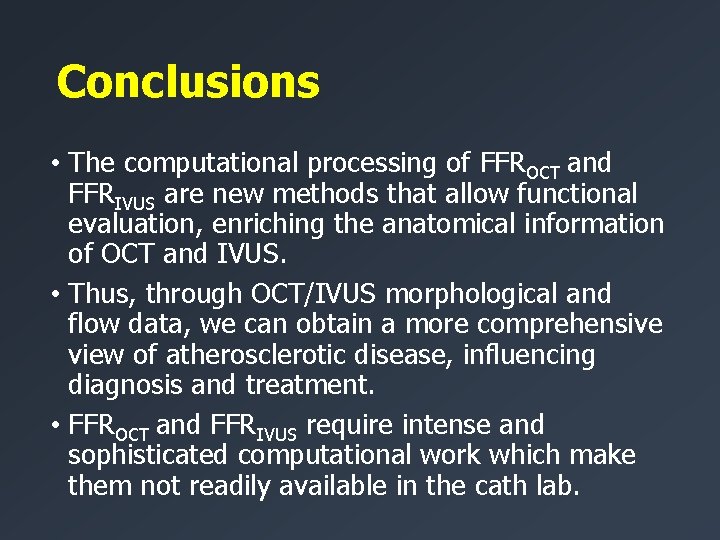 Conclusions

• The computational processing of $FFR_{OCT}$ and $FFR_{IVUS}$ are new methods that allow functional evaluation, enriching the anatomical information of OCT and IVUS.

• Thus, through OCT/IVUS morphological and flow data, we can obtain a more comprehensive view of atherosclerotic disease, influencing diagnosis and treatment.

• $FFR_{OCT}$ and $FFR_{IVUS}$ require intense and sophisticated computational work which make them not readily available in the cath lab.